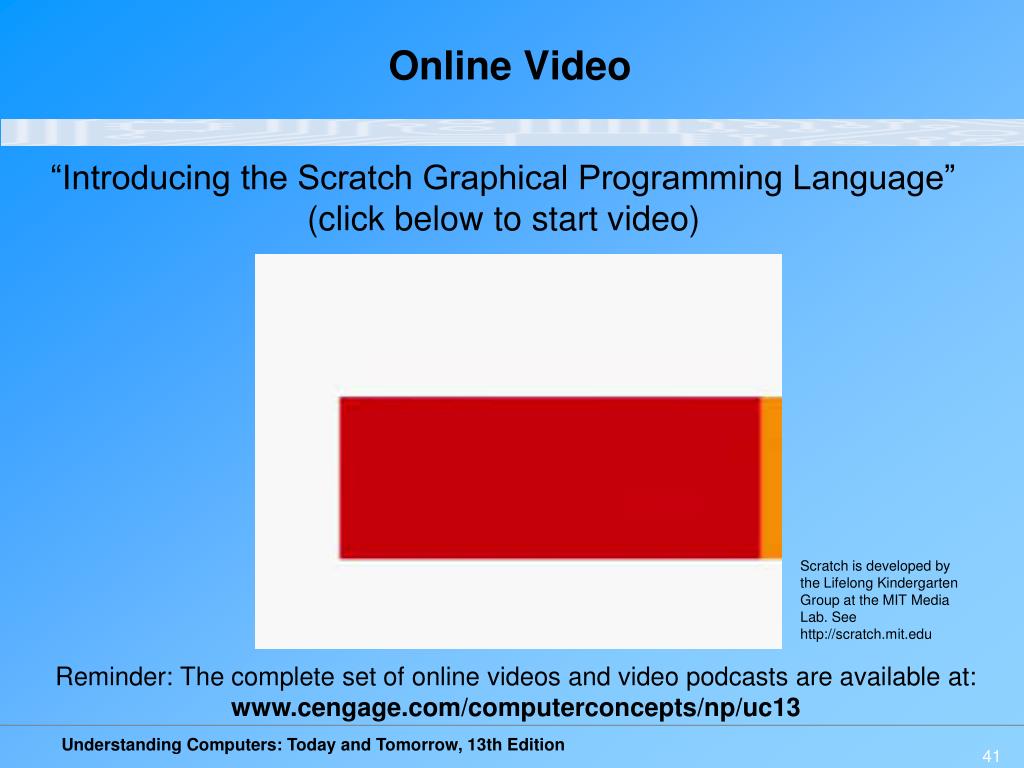 Online Video

“Introducing the Scratch Graphical Programming Language” (click below to start video)

Scratch is developed by the Lifelong Kindergarten Group at the MIT Media Lab. See http://scratch.mit.edu

Reminder: The complete set of online videos and video podcasts are available at: www.cengage.com/computerconcepts/np/uc13

Understanding Computers: Today and Tomorrow, 13th Edition

41